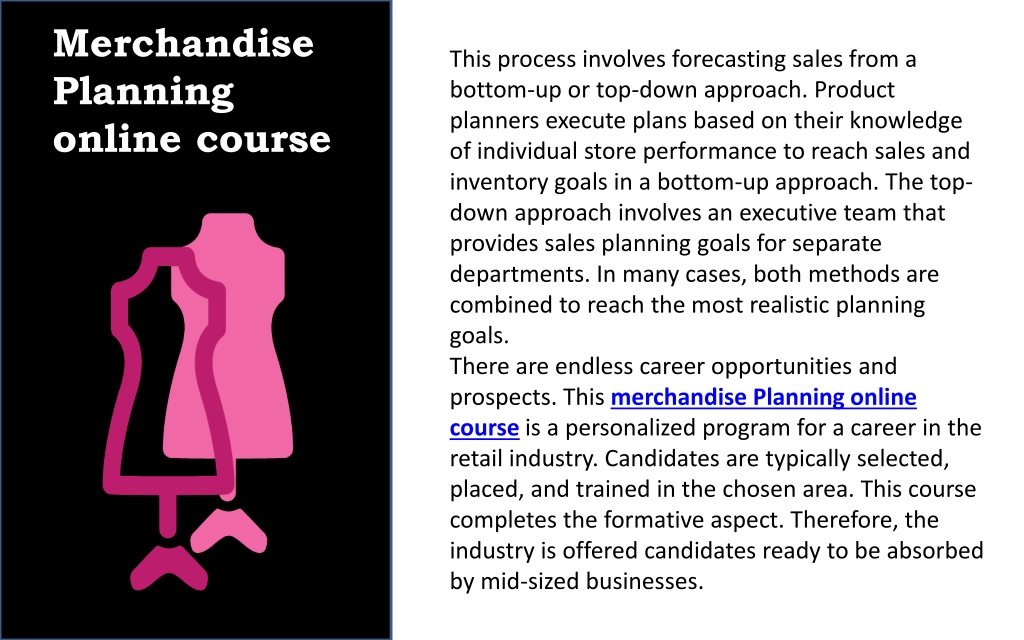 Merchandise Planning online course

This process involves forecasting sales from a bottom-up or top-down approach. Product planners execute plans based on their knowledge of individual store performance to reach sales and inventory goals in a bottom-up approach. The top-down approach involves an executive team that provides sales planning goals for separate departments. In many cases, both methods are combined to reach the most realistic planning goals.
There are endless career opportunities and prospects. This merchandise Planning online course is a personalized program for a career in the retail industry. Candidates are typically selected, placed, and trained in the chosen area. This course completes the formative aspect. Therefore, the industry is offered candidates ready to be absorbed by mid-sized businesses.